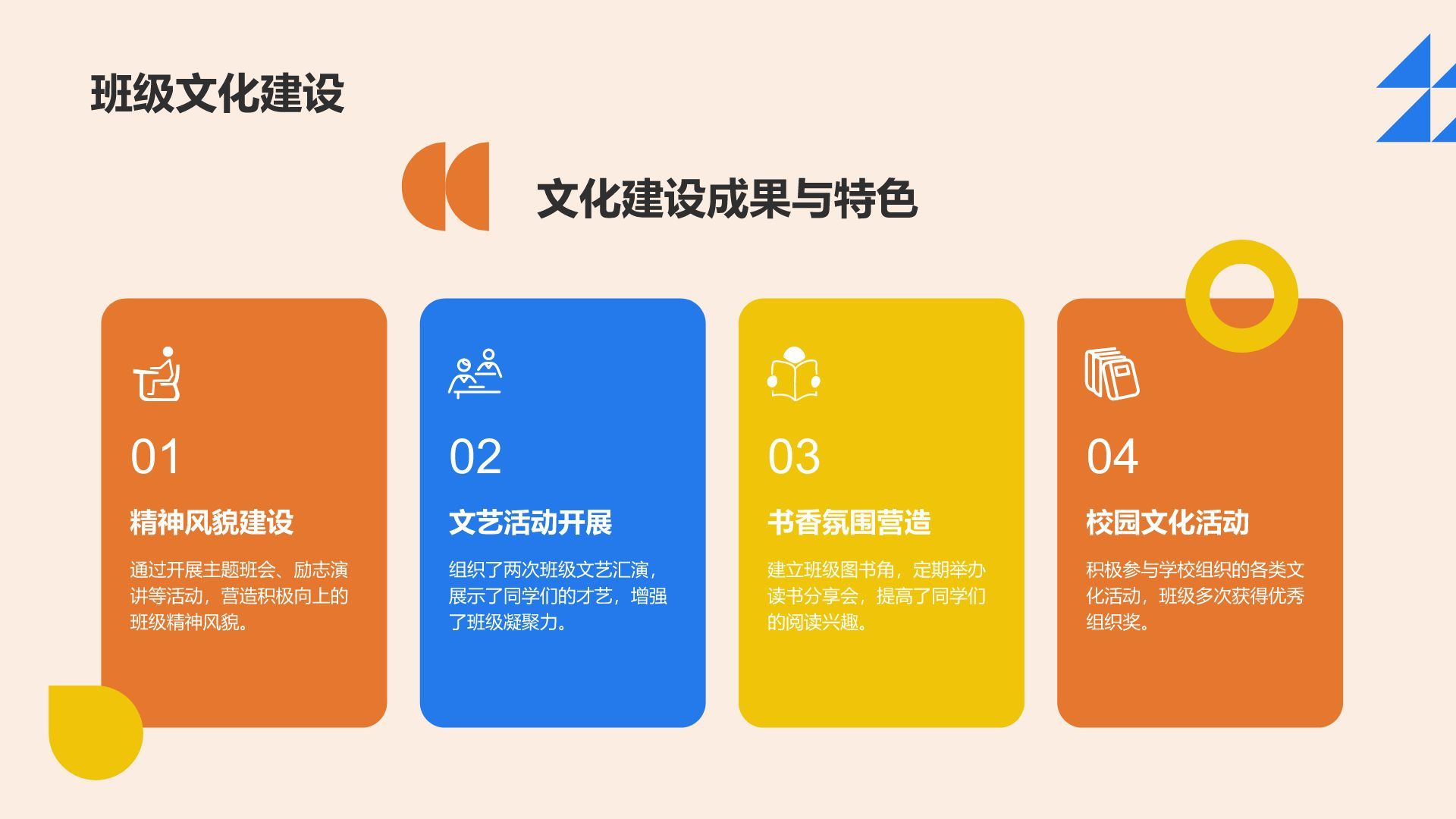 班级文化建设

文化建设成果与特色

01

精神风貌建设

通过开展主题班会、励志演讲等活动，营造积极向上的班级精神风貌。

02

文艺活动开展

组织了两次班级文艺汇演，展示了同学们的才艺，增强了班级凝聚力。

03

书香氛围营造

建立班级图书角，定期举办读书分享会，提高了同学们的阅读兴趣。

04

校园文化活动

积极参与学校组织的各类文化活动，班级多次获得优秀组织奖。